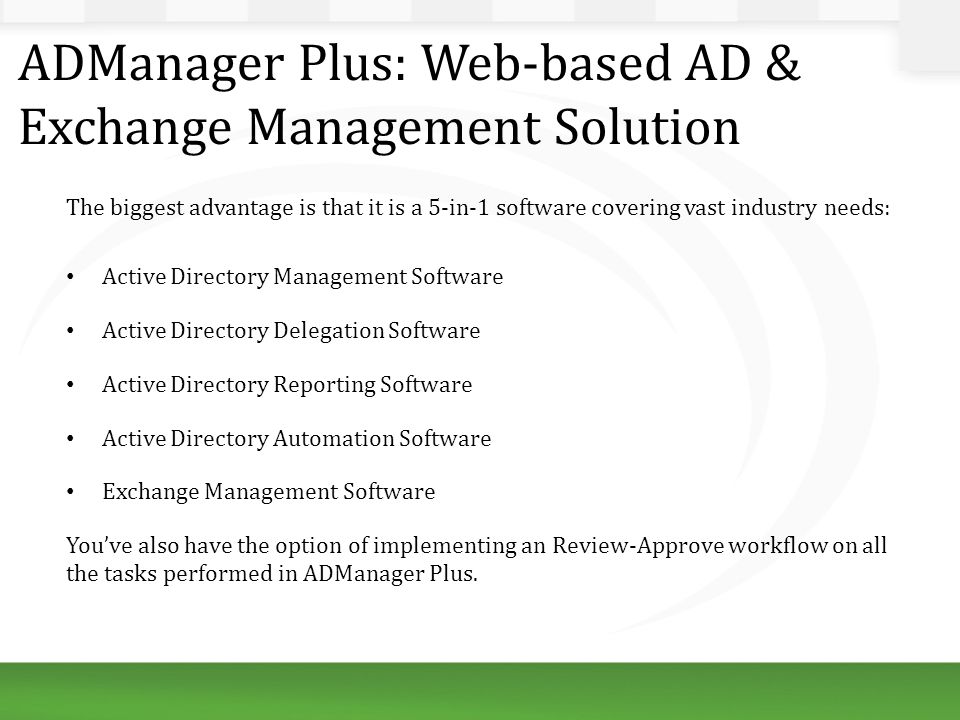 ADManager Plus: Web-based AD & Exchange Management Solution

The biggest advantage is that it is a 5-in-1 software covering vast industry needs:

• Active Directory Management Software

• Active Directory Delegation Software

• Active Directory Reporting Software

• Active Directory Automation Software

• Exchange Management Software

You've also have the option of implementing an Review-Approve workflow on all the tasks performed in ADManager Plus.